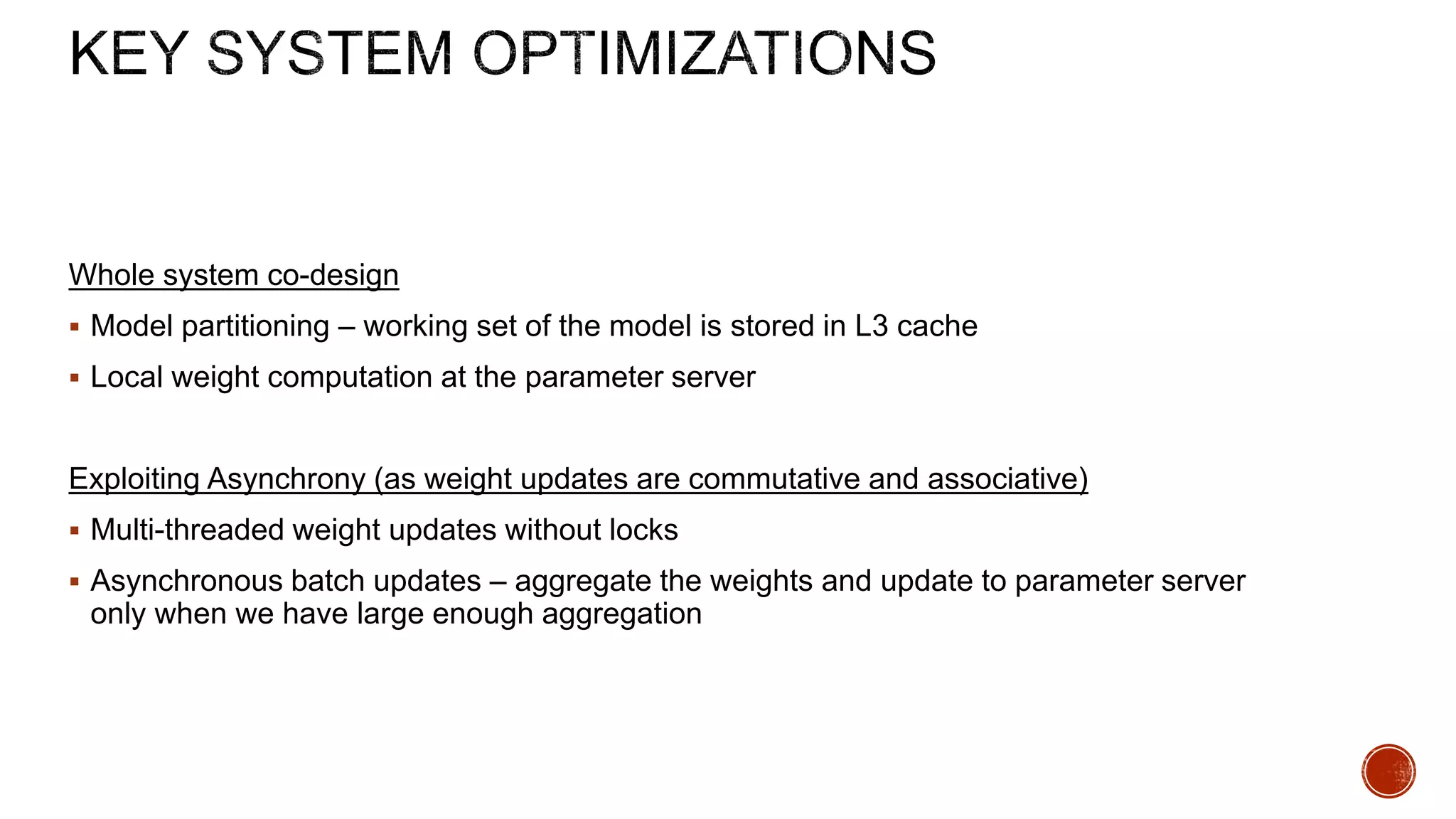 KEY SYSTEM OPTIMIZATIONS

Whole system co-design

▪ Model partitioning – working set of the model is stored in L3 cache

▪ Local weight computation at the parameter server

Exploiting Asynchrony (as weight updates are commutative and associative)

▪ Multi-threaded weight updates without locks

▪ Asynchronous batch updates – aggregate the weights and update to parameter server only when we have large enough aggregation